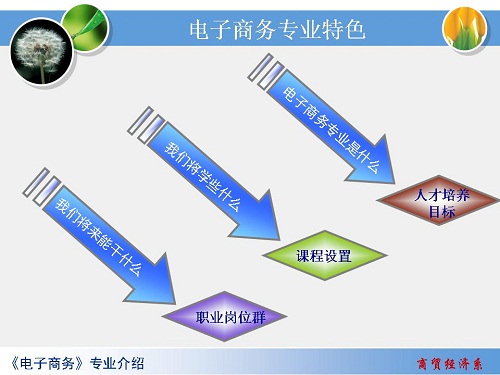 电子商务专业特色

电子商务专业是什么

人才培养目标

我们将学些什么

课程设置

我们将来能干什么

职业岗位群

《电子商务》专业介绍

商贸经济系